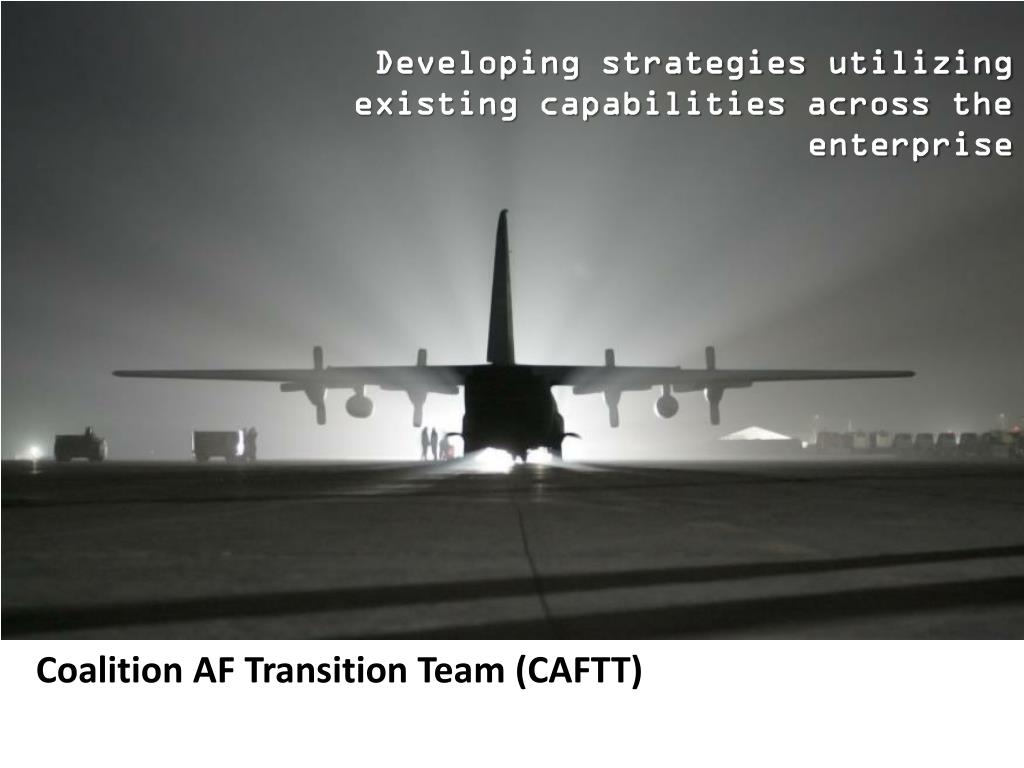 Developing strategies utilizing existing capabilities across the enterprise

Coalition AF Transition Team (CAFTT)